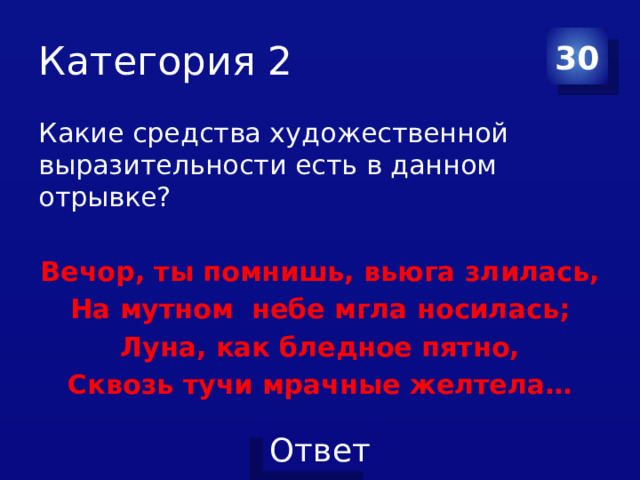 Категория 2

30

Какие средства художественной выразительности есть в данном отрывке?

Вечор, ты помнишь, вьюга злилась,
На мутном небе мгла носилась;
Луна, как бледное пятно,
Сквозь тучи мрачные желтела…

Ответ